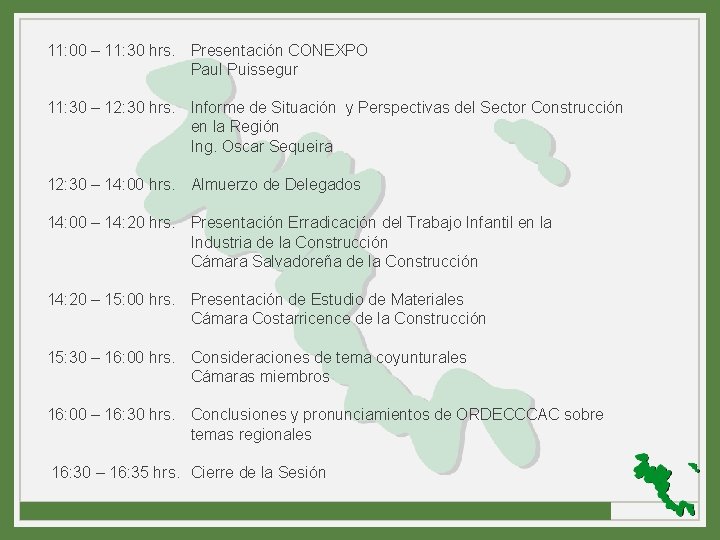 11:00 – 11:30 hrs. Presentación CONEXPO
Paul Puissegur

11:30 – 12:30 hrs. Informe de Situación y Perspectivas del Sector Construcción en la Región
Ing. Oscar Sequeira

12:30 – 14:00 hrs. Almuerzo de Delegados

14:00 – 14:20 hrs. Presentación Erradicación del Trabajo Infantil en la Industria de la Construcción
Cámara Salvadoreña de la Construcción

14:20 – 15:00 hrs. Presentación de Estudio de Materiales
Cámara Costarricence de la Construcción

15:30 – 16:00 hrs. Consideraciones de tema coyunturales
Cámaras miembros

16:00 – 16:30 hrs. Conclusiones y pronunciamientos de ORDECCCAC sobre temas regionales

16:30 – 16:35 hrs. Cierre de la Sesión